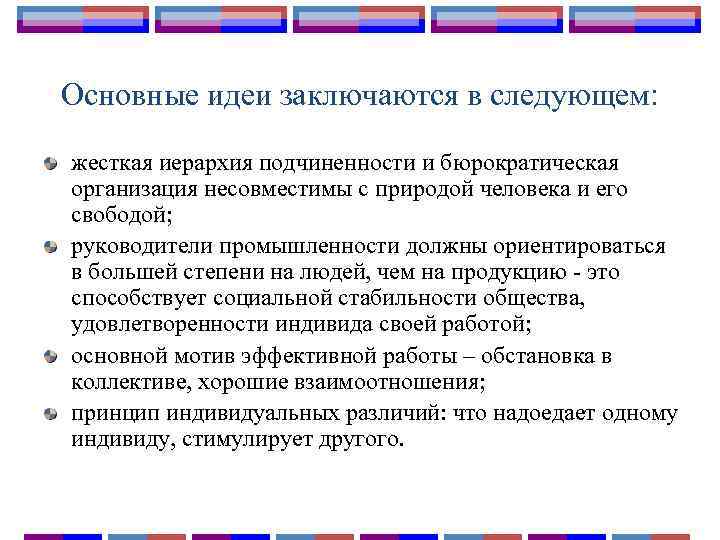 Основные идеи заключаются в следующем:

жесткая иерархия подчиненности и бюрократическая организация несовместимы с природой человека и его свободой;

руководители промышленности должны ориентироваться в большей степени на людей, чем на продукцию - это способствует социальной стабильности общества, удовлетворенности индивида своей работой;

основной мотив эффективной работы – обстановка в коллективе, хорошие взаимоотношения;

принцип индивидуальных различий: что надоедает одному индивиду, стимулирует другого.